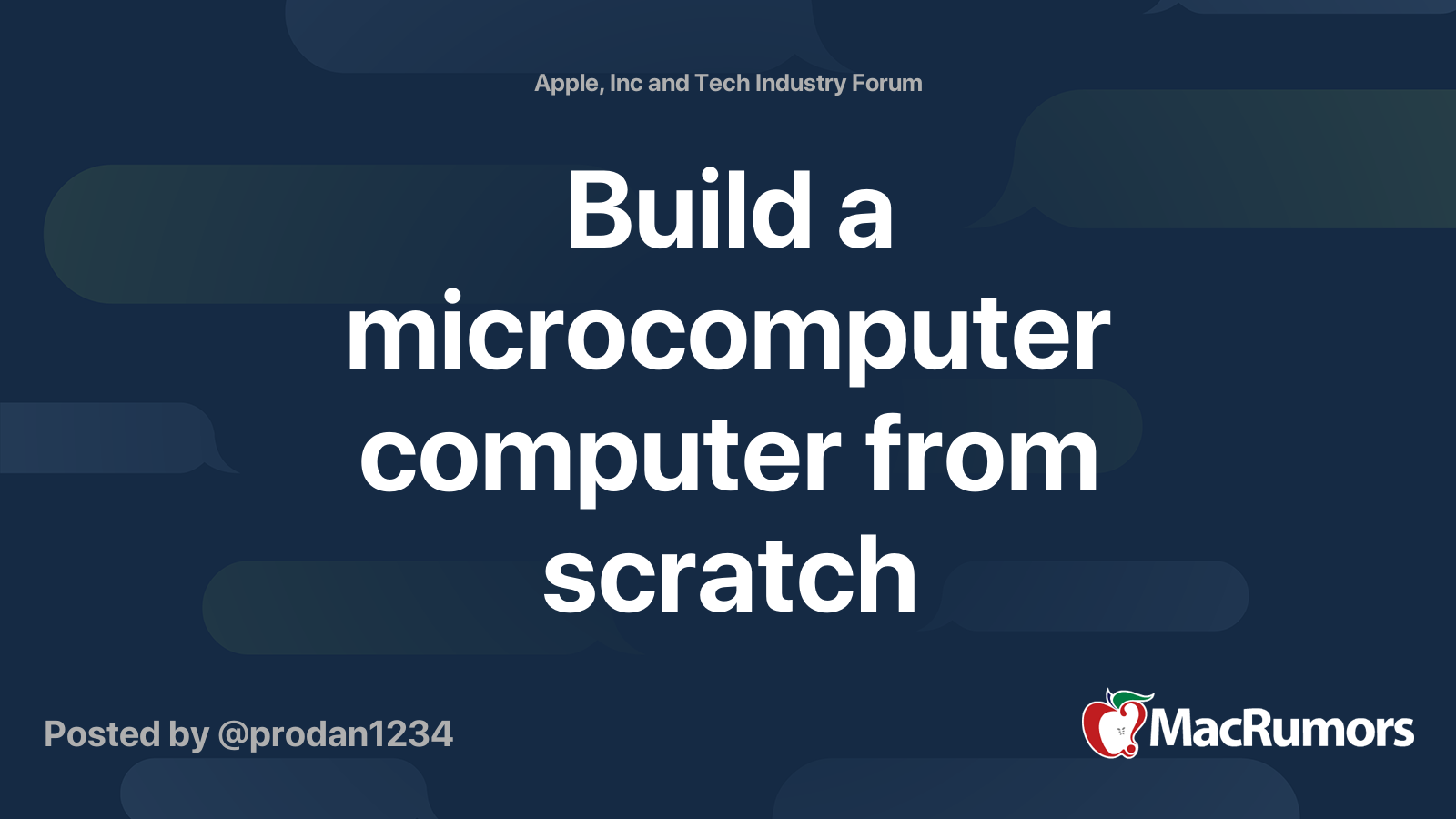 Apple, Inc and Tech Industry Forum

Build a microcomputer computer from scratch

Posted by @prodan1234

MacRumors